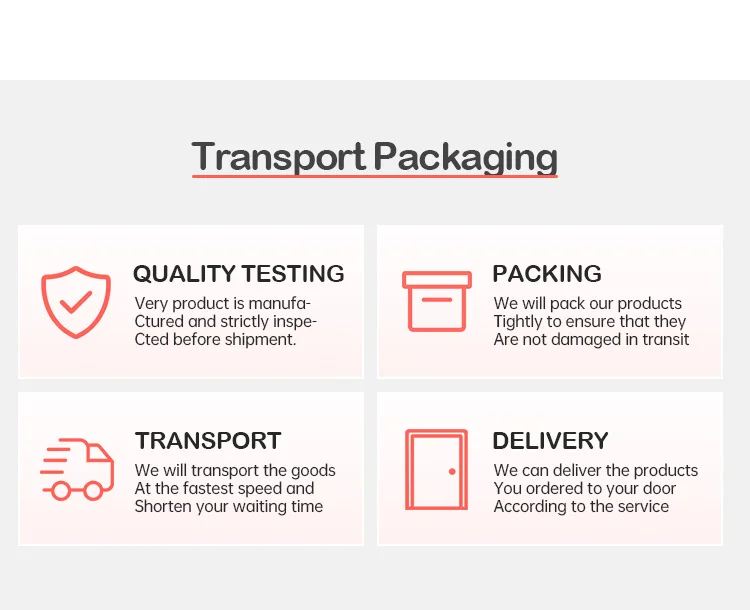 Transport Packaging

QUALITY TESTING
Very product is manufaCtured and strictly inspeCted before shipment.

PACKING
We will pack our products Tightly to ensure that they Are not damaged in transit

TRANSPORT
We will transport the goods At the fastest speed and Shorten your waiting time

DELIVERY
We can deliver the products You ordered to your door According to the service